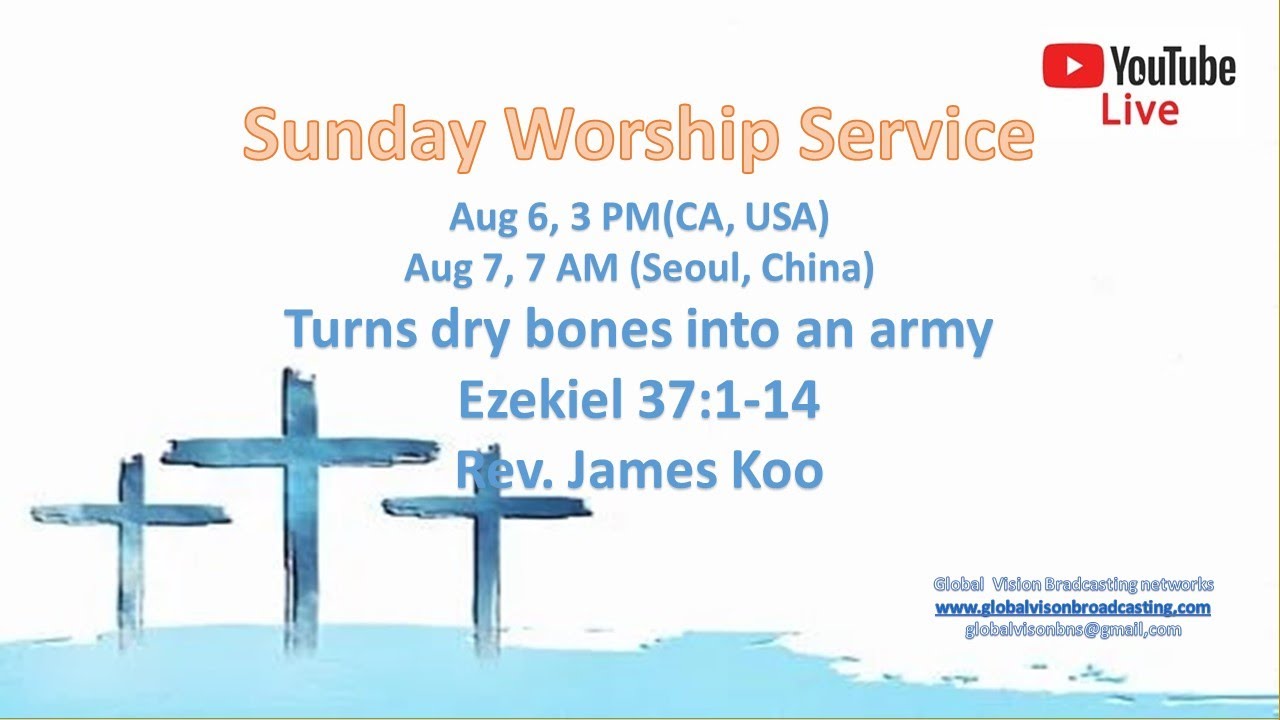 YouTube
Live

Sunday Worship Service

Aug 6, 3 PM(CA, USA)
Aug 7, 7 AM (Seoul, China)

Turns dry bones into an army
Ezekiel 37:1-14
Rev. James Koo

Global Vision Bradcasting networks
www.globalvisonbroadcasting.com
globalvisonbns@gmail,com